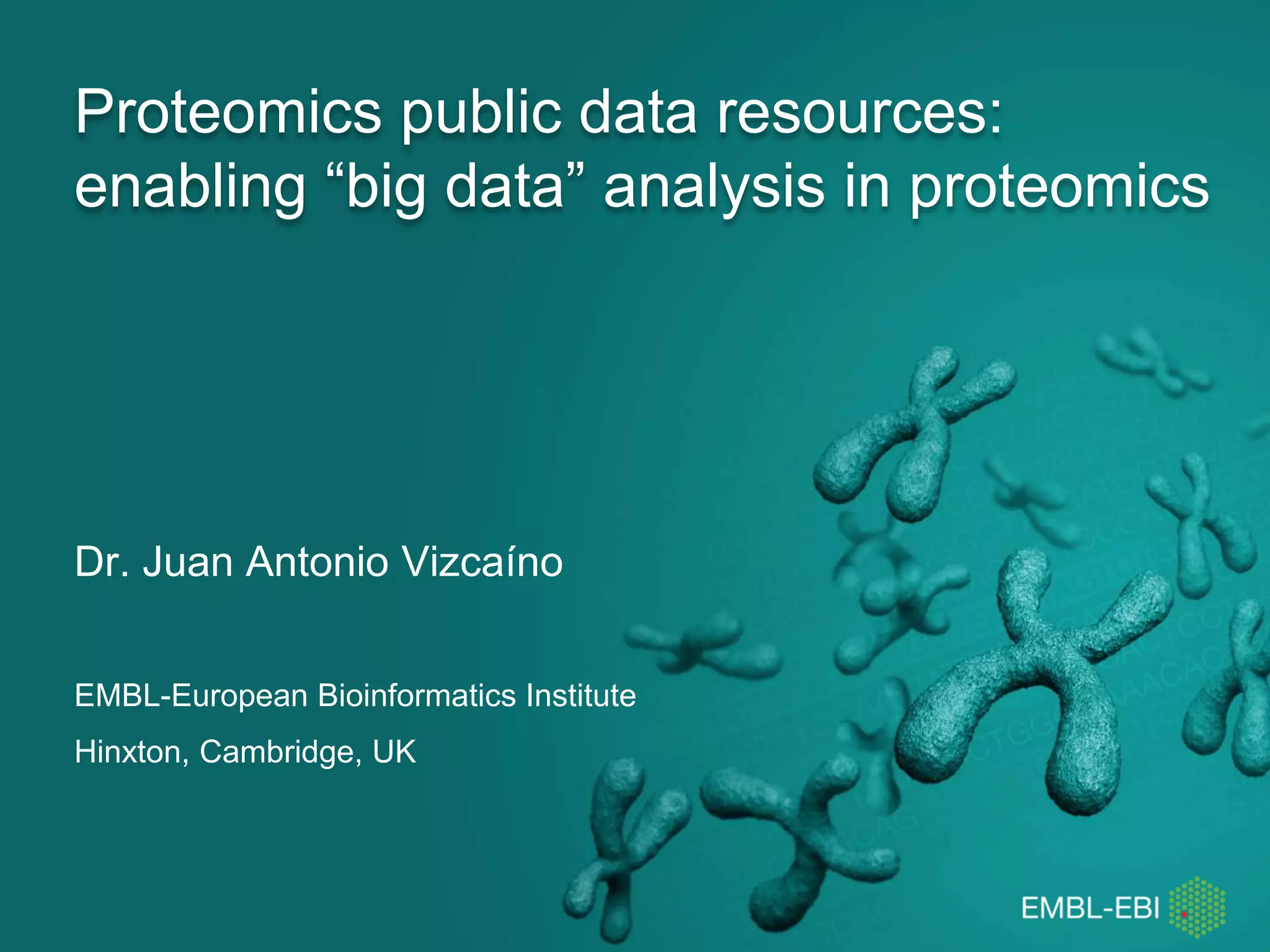 Proteomics public data resources: enabling “big data” analysis in proteomics

Dr. Juan Antonio Vizcaíno

EMBL-European Bioinformatics Institute

Hinxton, Cambridge, UK

EMBL-EBI